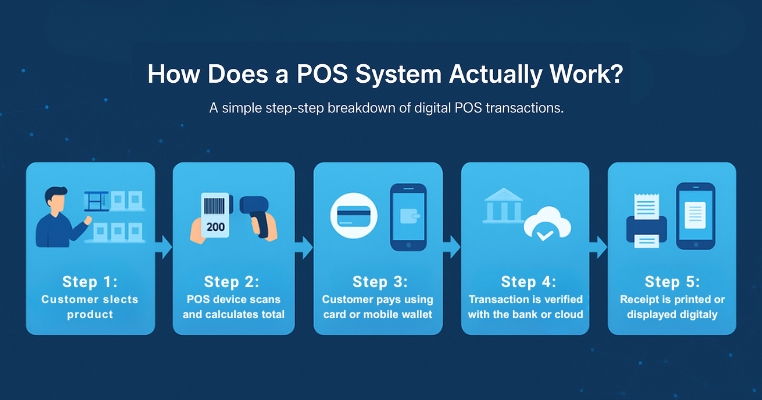 How Does a POS System Actually Work?

A simple step-step breakdown of digital POS transactions.

200

Step 1:
Customer slects product

Step 2:
POS device scans and calculates total

Step 3:
Customer pays using card or mobile wallet

Step 4:
Transaction is verified with the bank or cloud

Step 5:
Receipt is printed or displayed digitaly